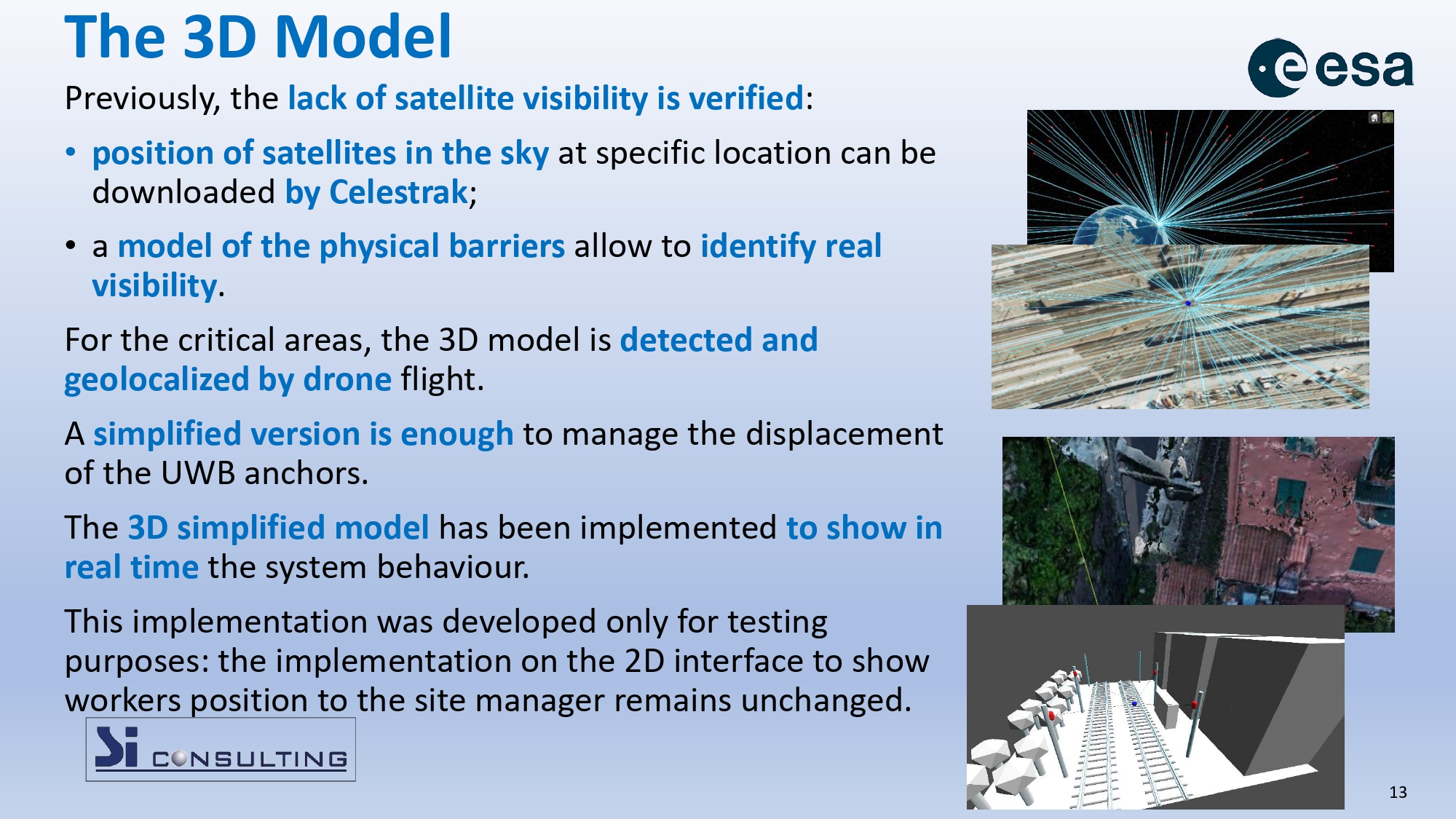 The 3D Model

esa

Previously, the lack of satellite visibility is verified:

• position of satellites in the sky at specific location can be downloaded by Celestrak;

• a model of the physical barriers allow to identify real visibility.

For the critical areas, the 3D model is detected and geolocalized by drone flight.

A simplified version is enough to manage the displacement of the UWB anchors.

The 3D simplified model has been implemented to show in real time the system behaviour.

This implementation was developed only for testing purposes: the implementation on the 2D interface to show workers position to the site manager remains unchanged.

Si CONSULTING

13